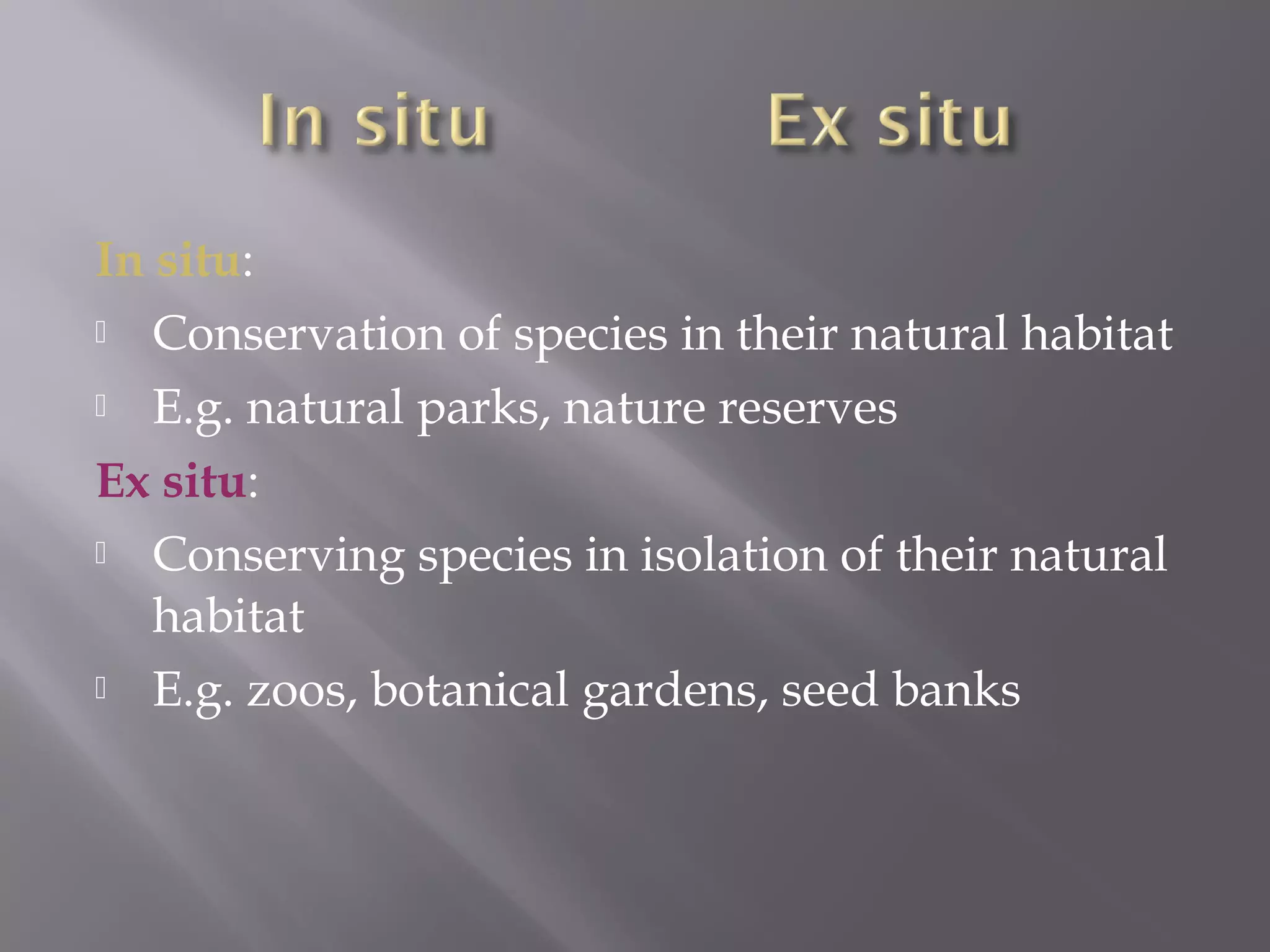 In situ Ex situ

In situ:

- Conservation of species in their natural habitat
- E.g. natural parks, nature reserves

Ex situ:

- Conserving species in isolation of their natural habitat
- E.g. zoos, botanical gardens, seed banks